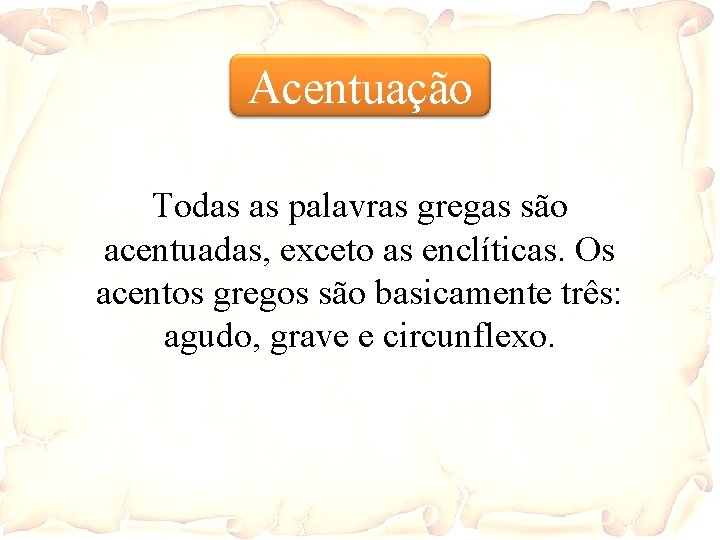 Acentuação

Todas as palavras gregas são acentuadas, exceto as enclíticas. Os acentos gregos são basicamente três: agudo, grave e circunflexo.